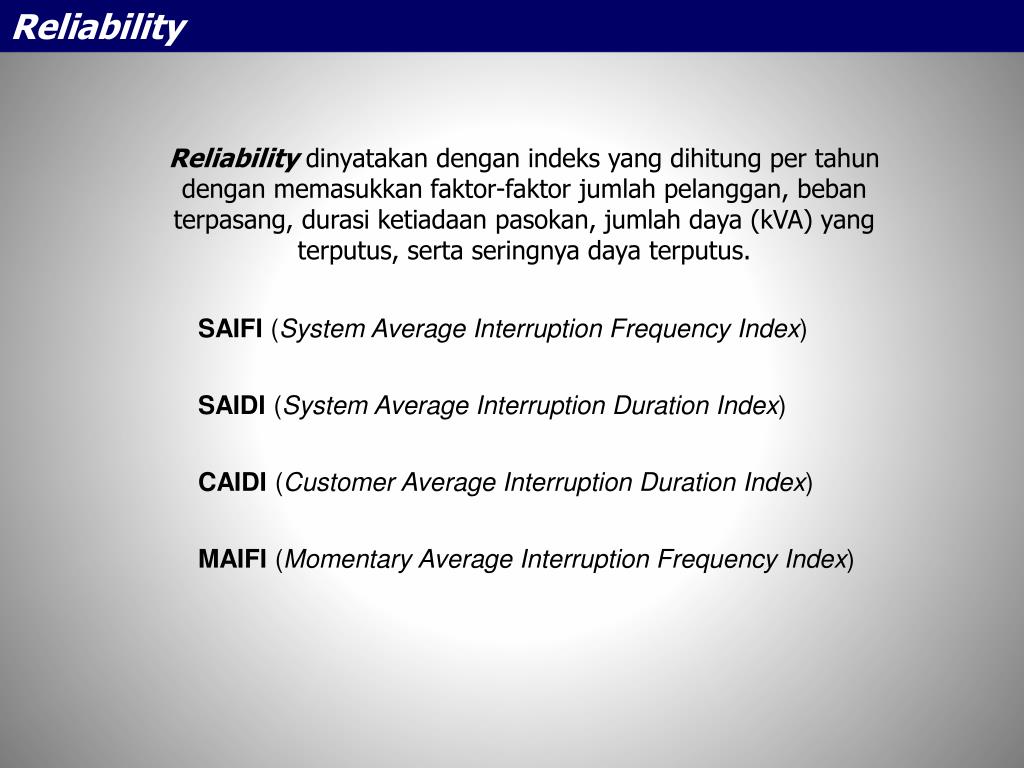 Reliability

Reliability dinyatakan dengan indeks yang dihitung per tahun dengan memasukkan faktor-faktor jumlah pelanggan, beban terpasang, durasi ketiadaan pasokan, jumlah daya (kVA) yang terputus, serta seringnya daya terputus.

SAIFI (System Average Interruption Frequency Index)

SAIDI (System Average Interruption Duration Index)

CAIDI (Customer Average Interruption Duration Index)

MAIFI (Momentary Average Interruption Frequency Index)